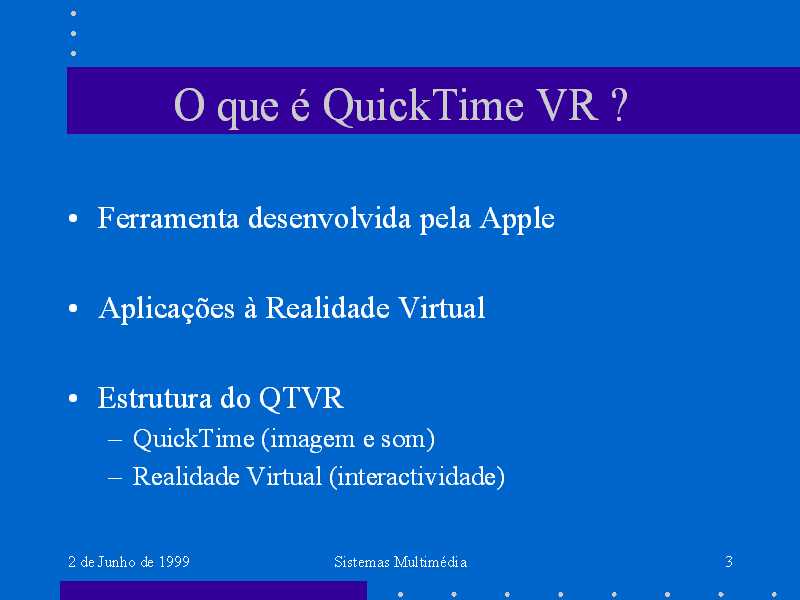 O que é QuickTime VR ?

• Ferramenta desenvolvida pela Apple

• Aplicações à Realidade Virtual

• Estrutura do QTVR
– QuickTime (imagem e som)
– Realidade Virtual (interactividade)

2 de Junho de 1999

Sistemas Multimédia

3